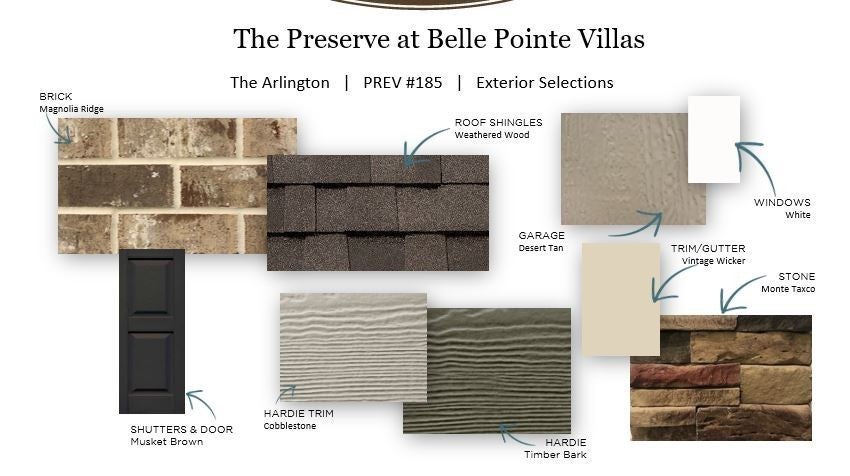 The Preserve at Belle Pointe Villas

The Arlington | PREV #185 | Exterior Selections

BRICK
Magnolia Ridge

ROOF SHINGLES
Weathered Wood

WINDOWS
White

GARAGE
Desert Tan

TRIM/GUTTER
Vintage Wicker

STONE
Monte Taxco

SHUTTERS & DOOR
Musket Brown

HARDIE TRIM
Cobblestone

HARDIE
Timber Bark